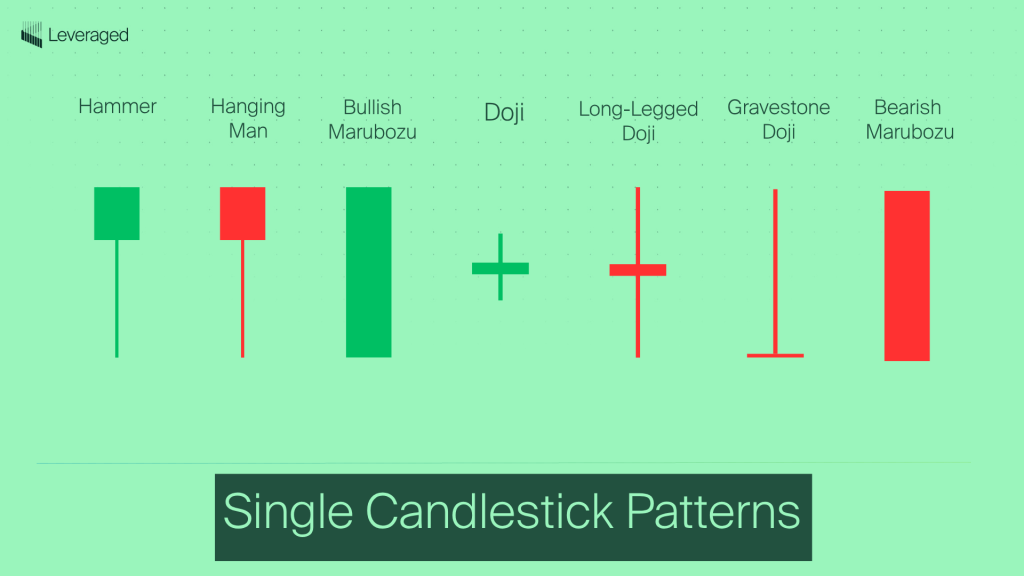 Leveraged

Hammer

Hanging Man

Bullish Marubozu

Doji

Long-Legged Doji

Gravestone Doji

Bearish Marubozu

Single Candlestick Patterns